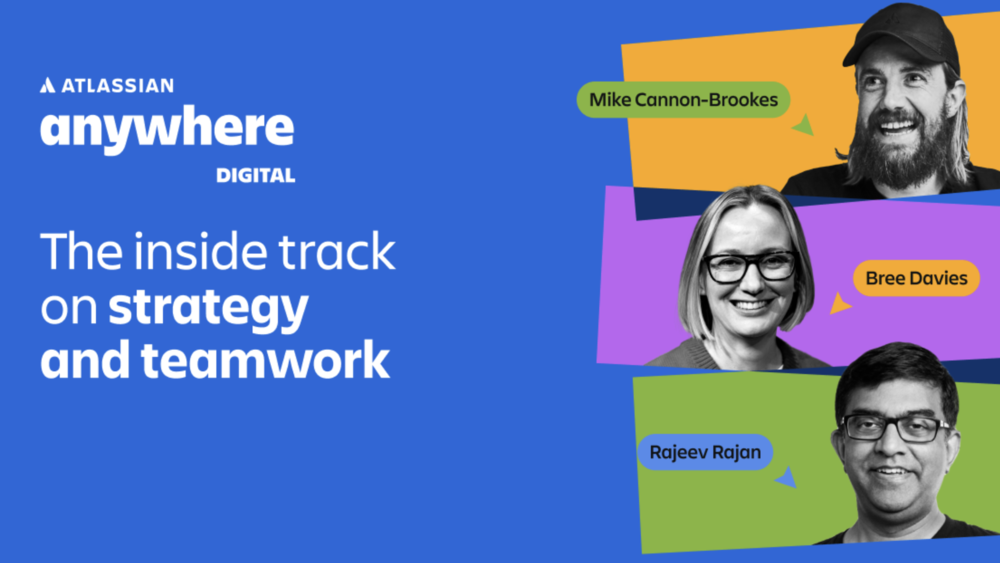 ATLASSIAN
anywhere
DIGITAL

The inside track on strategy and teamwork

Mike Cannon-Brookes

Bree Davies

Rajeev Rajan